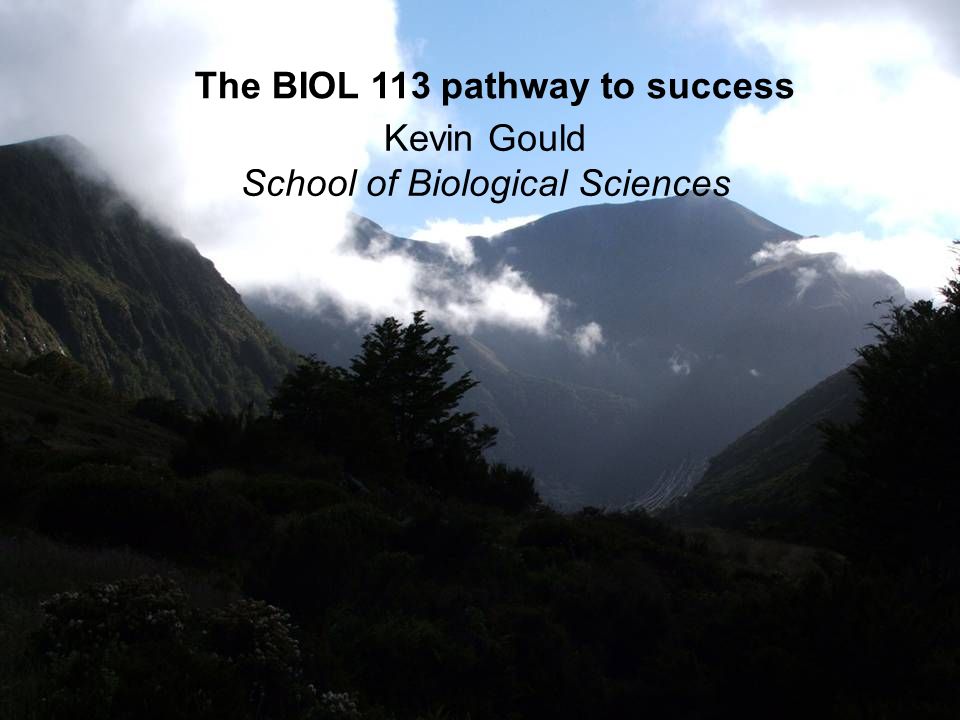 The BIOL 113 pathway to success
Kevin Gould
School of Biological Sciences